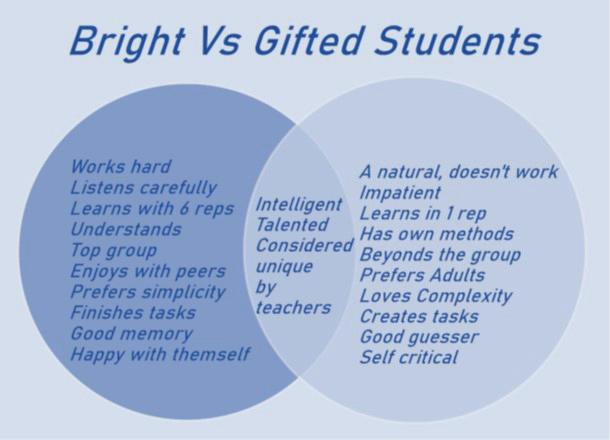 Bright Vs Gifted Students

Works hard
Listens carefully
Learns with 6 reps
Understands
Top group
Enjoys with peers
Prefers simplicity
Finishes tasks
Good memory
Happy with themself

Intelligent
Talented
Considered unique by teachers

A natural, doesn't work
Impatient
Learns in 1 rep
Has own methods
Beyonds the group
Prefers Adults
Loves Complexity
Creates tasks
Good guesser
Self critical